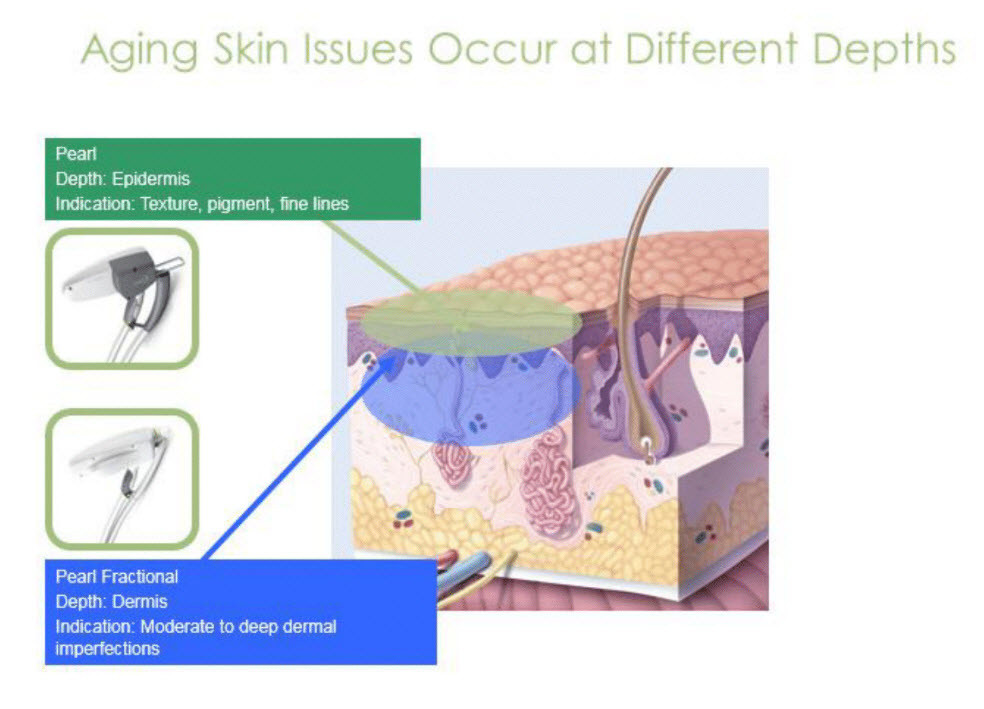 Aging Skin Issues Occur at Different Depths

Pearl
Depth: Epidermis
Indication: Texture, pigment, fine lines

Pearl Fractional
Depth: Dermis
Indication: Moderate to deep dermal imperfections